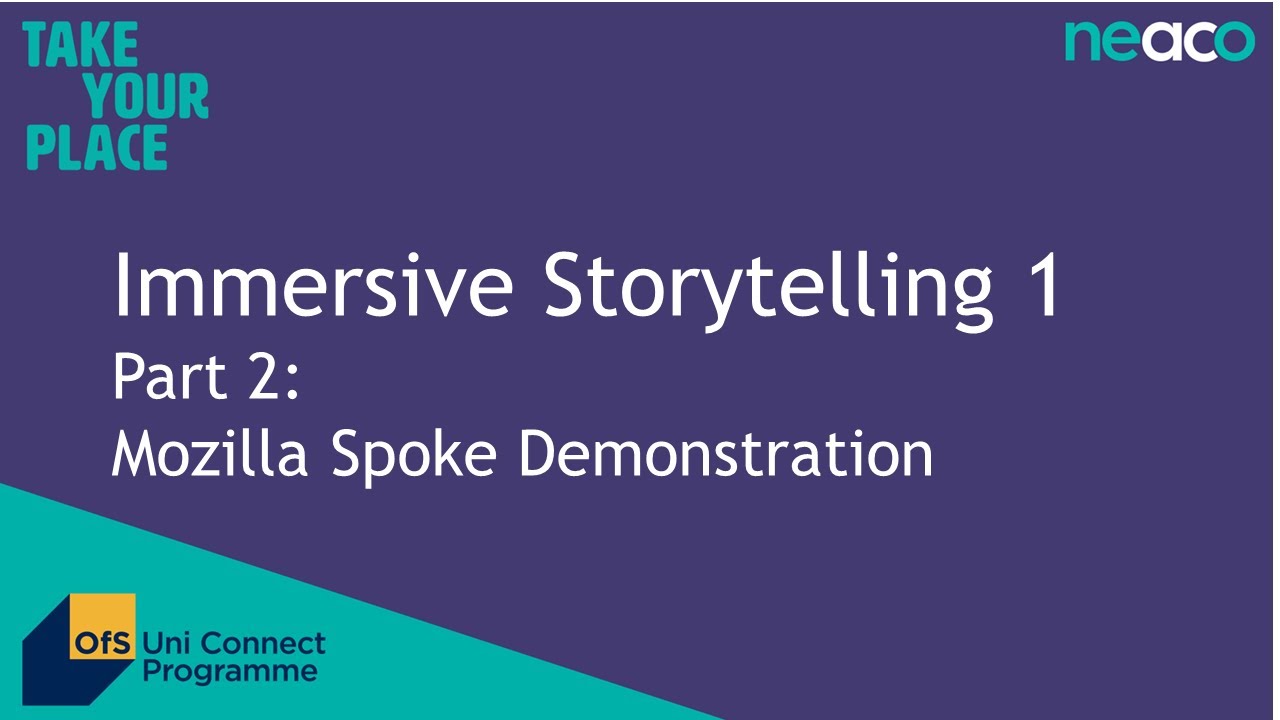 TAKE YOUR PLACE

neaco

Immersive Storytelling 1

Part 2:

Mozilla Spoke Demonstration

OfS Uni Connect Programme